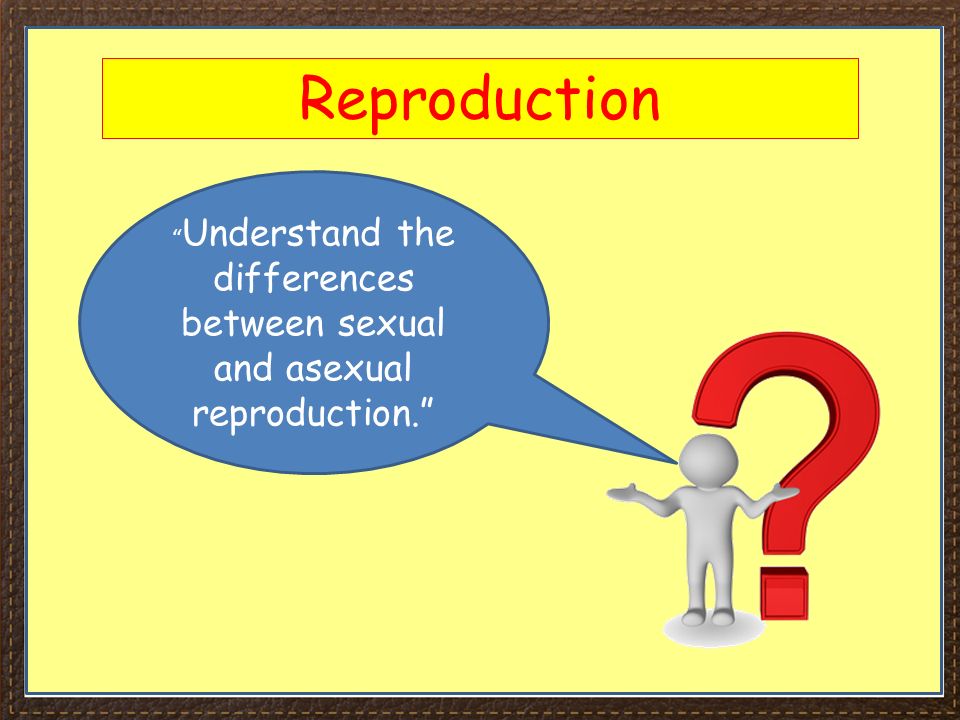 Reproduction

"Understand the differences between sexual and asexual reproduction."